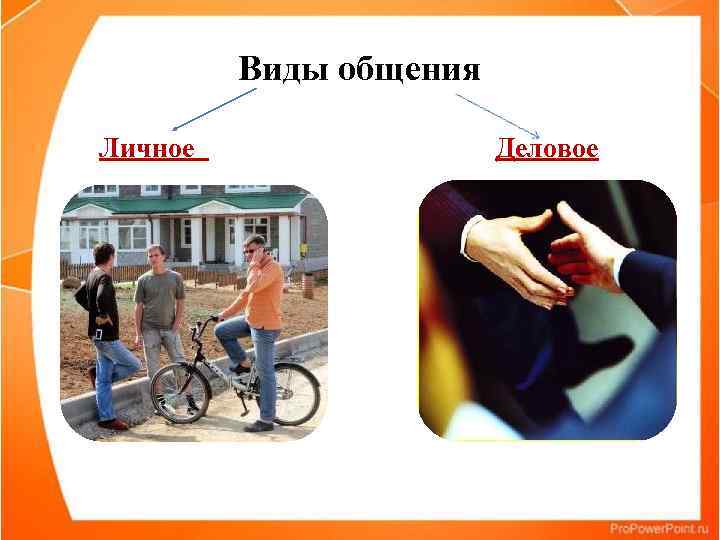 Виды общения

Личное

Деловое

ProPowerPoint.ru